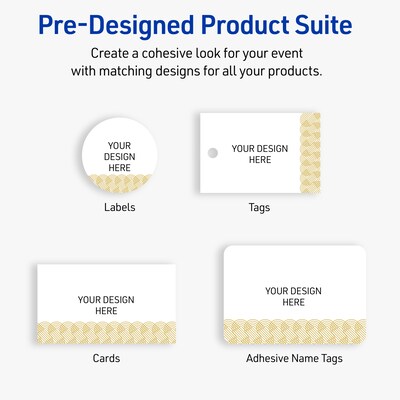 Pre-Designed Product Suite

Create a cohesive look for your event with matching designs for all your products.

YOUR DESIGN HERE

Labels

YOUR DESIGN HERE

Tags

YOUR DESIGN HERE

Cards

YOUR DESIGN HERE

Adhesive Name Tags